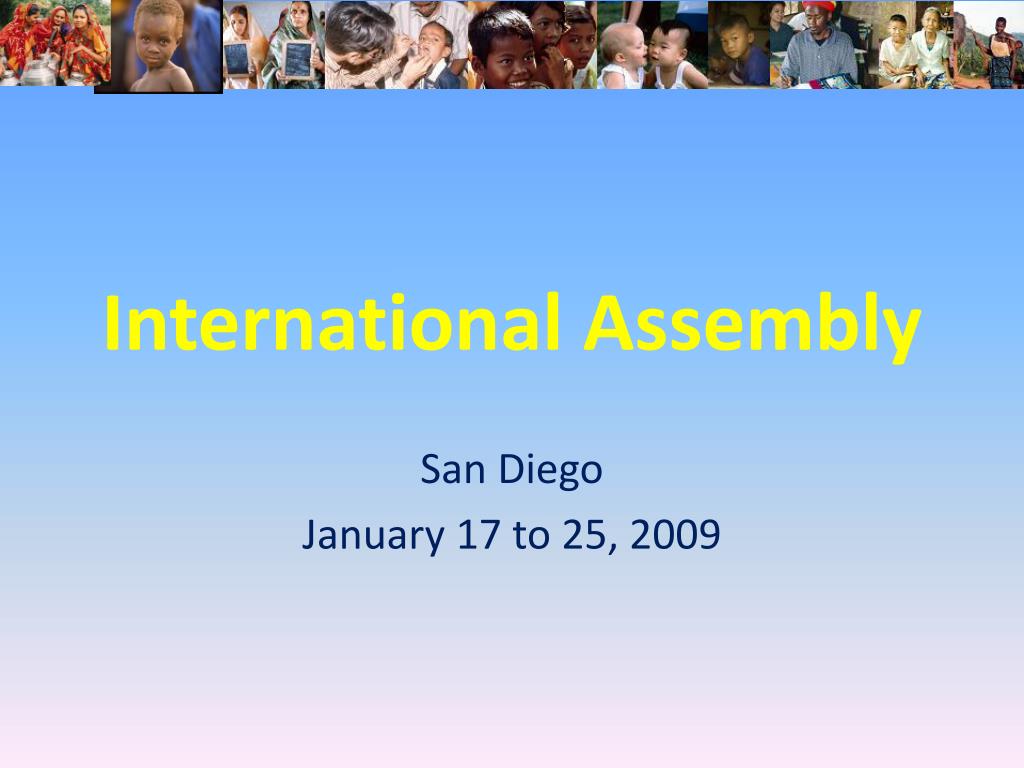 International Assembly

San Diego
January 17 to 25, 2009